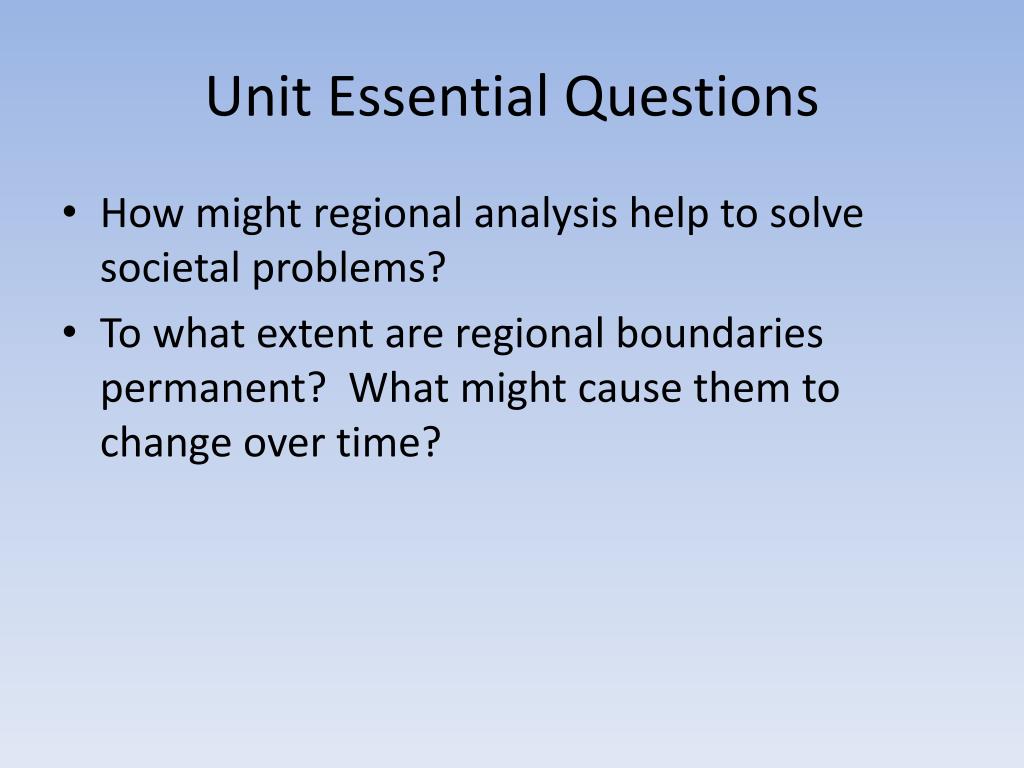 Unit Essential Questions

• How might regional analysis help to solve societal problems?
• To what extent are regional boundaries permanent? What might cause them to change over time?